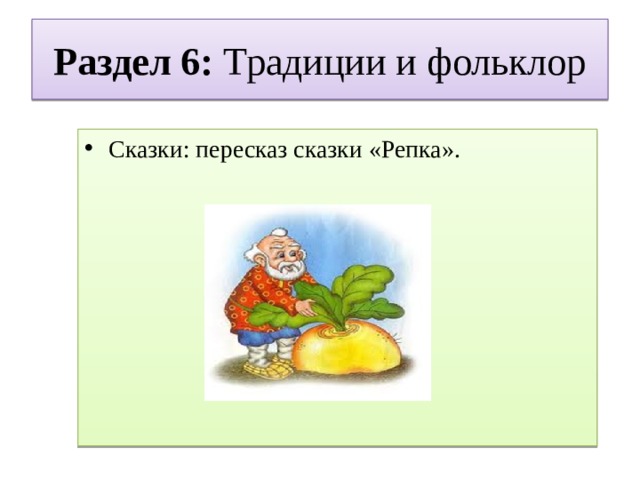 Раздел 6: Традиции и фольклор

• Сказки: пересказ сказки «Репка».